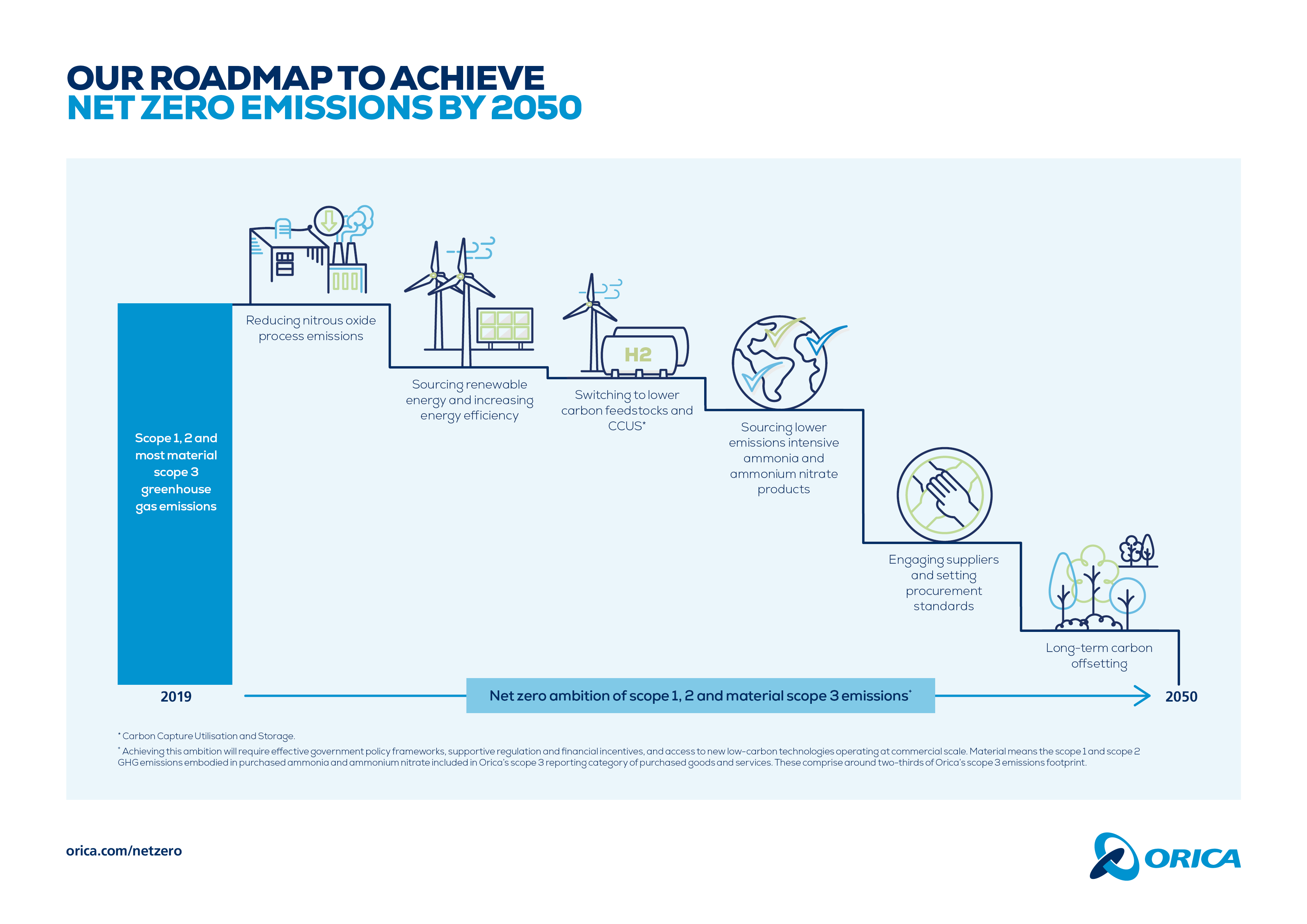 OUR ROADMAP TO ACHIEVE
NET ZERO EMISSIONS BY 2050

Scope 1, 2 and most material scope 3 greenhouse gas emissions

Reducing nitrous oxide process emissions

Sourcing renewable energy and increasing energy efficiency

H2

Switching to lower carbon feedstocks and CCUS*

Sourcing lower emissions intensive ammonia and ammonium nitrate products

Engaging suppliers and setting procurement standards

Long-term carbon offsetting

2019

Net zero ambition of scope 1, 2 and material scope 3 emissions+

2050

* Carbon Capture Utilisation and Storage.

+ Achieving this ambition will require effective government policy frameworks, supportive regulation and financial incentives, and access to new low-carbon technologies operating at commercial scale. Material means the scope 1 and scope 2 GHG emissions embodied in purchased ammonia and ammonium nitrate included in Orica's scope 3 reporting category of purchased goods and services. These comprise around two-thirds of Orica's scope 3 emissions footprint.

orica.com/netzero

ORICA